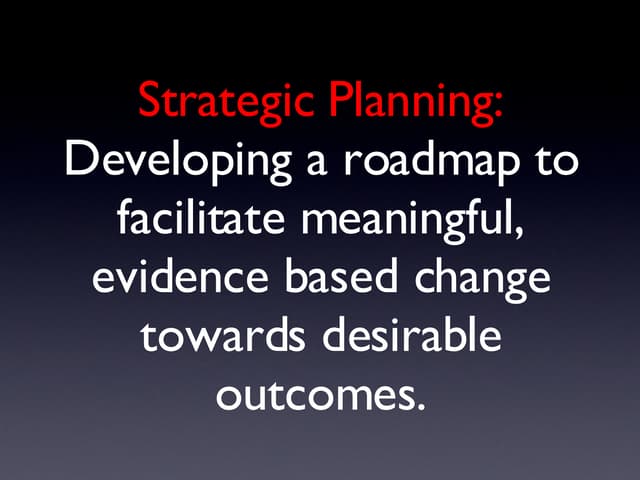 Strategic Planning:
Developing a roadmap to facilitate meaningful, evidence based change towards desirable outcomes.